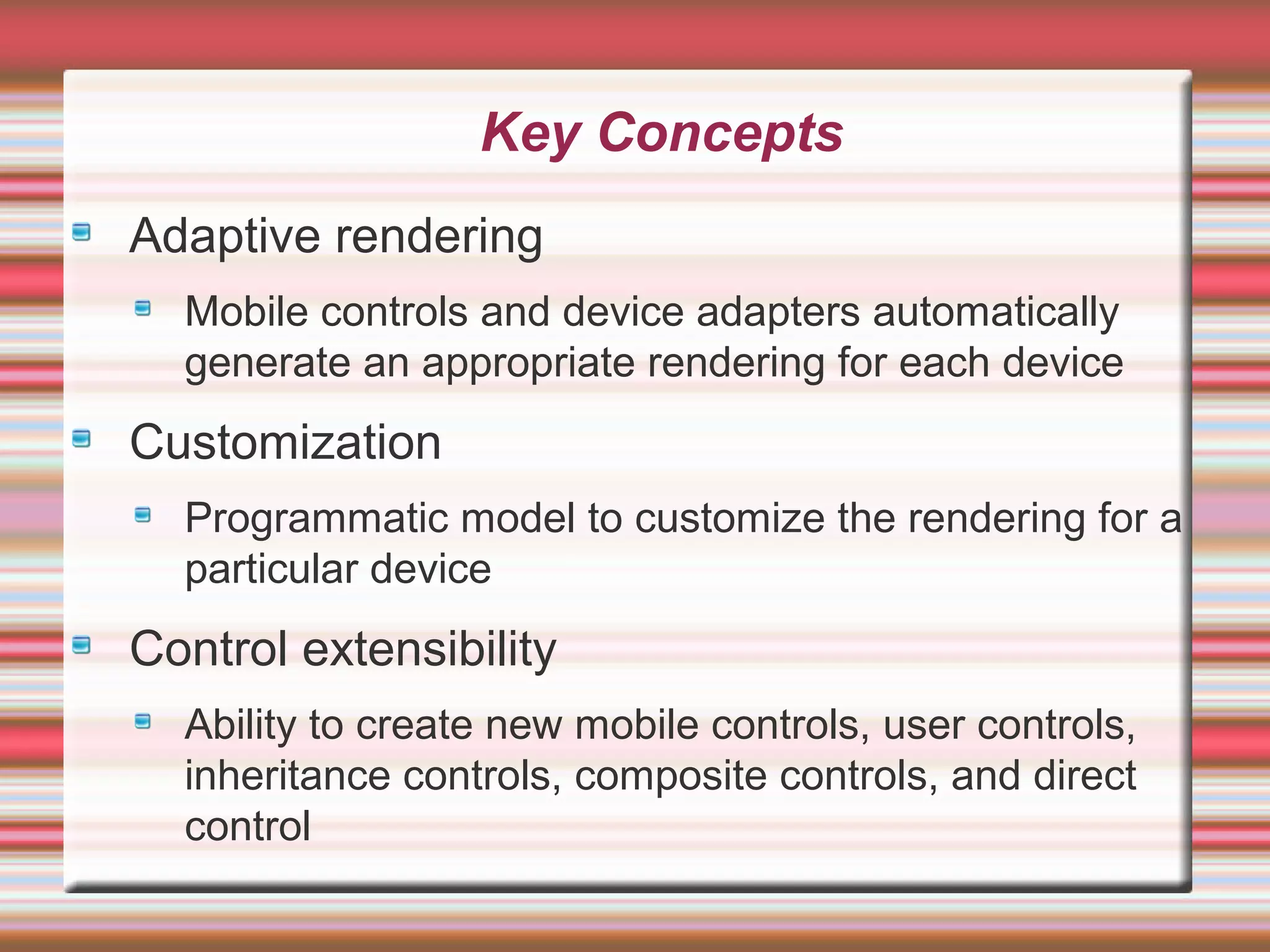 Key Concepts

Adaptive rendering

Mobile controls and device adapters automatically generate an appropriate rendering for each device

Customization

Programmatic model to customize the rendering for a particular device

Control extensibility

Ability to create new mobile controls, user controls, inheritance controls, composite controls, and direct control